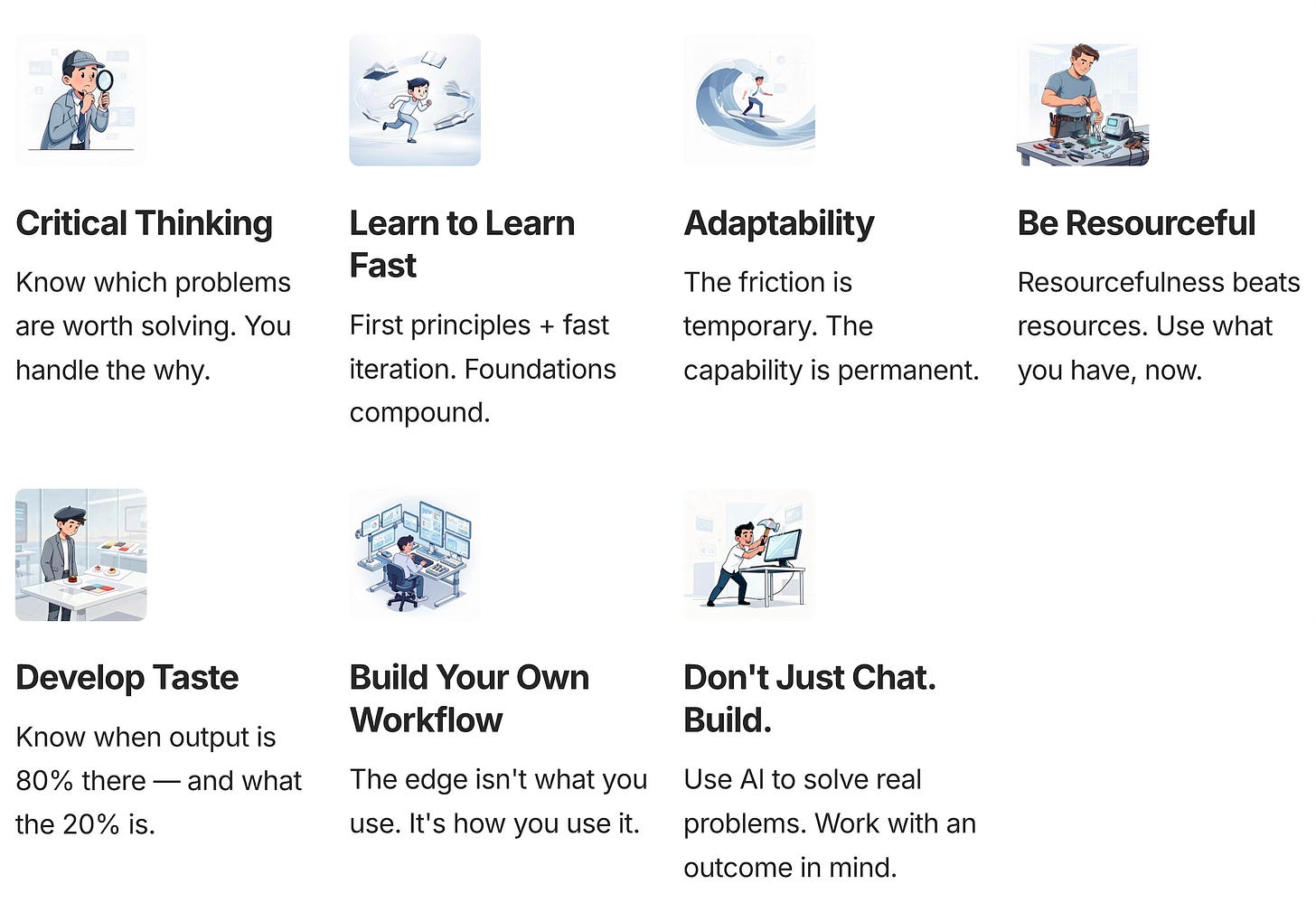 Critical Thinking

Know which problems are worth solving. You handle the why.

Learn to Learn Fast

First principles + fast iteration. Foundations compound.

Adaptability

The friction is temporary. The capability is permanent.

Be Resourceful

Resourcefulness beats resources. Use what you have, now.

Develop Taste

Know when output is 80% there — and what the 20% is.

Build Your Own Workflow

The edge isn't what you use. It's how you use it.

Don't Just Chat. Build.

Use AI to solve real problems. Work with an outcome in mind.